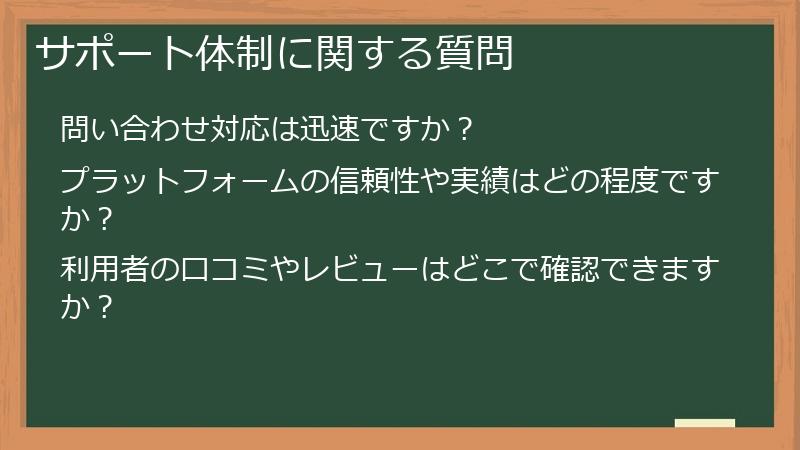 サポート体制に関する質問

問い合わせ対応は迅速ですか？

プラットフォームの信頼性や実績はどの程度ですか？

利用者の口コミやレビューはどこで確認できますか？